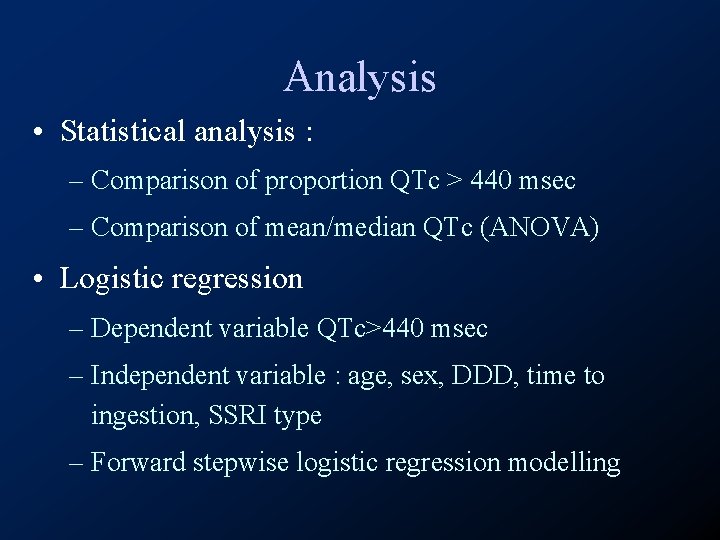 Analysis

• Statistical analysis :

– Comparison of proportion QTc > 440 msec

– Comparison of mean/median QTc (ANOVA)

• Logistic regression

– Dependent variable QTc>440 msec

– Independent variable : age, sex, DDD, time to ingestion, SSRI type

– Forward stepwise logistic regression modelling